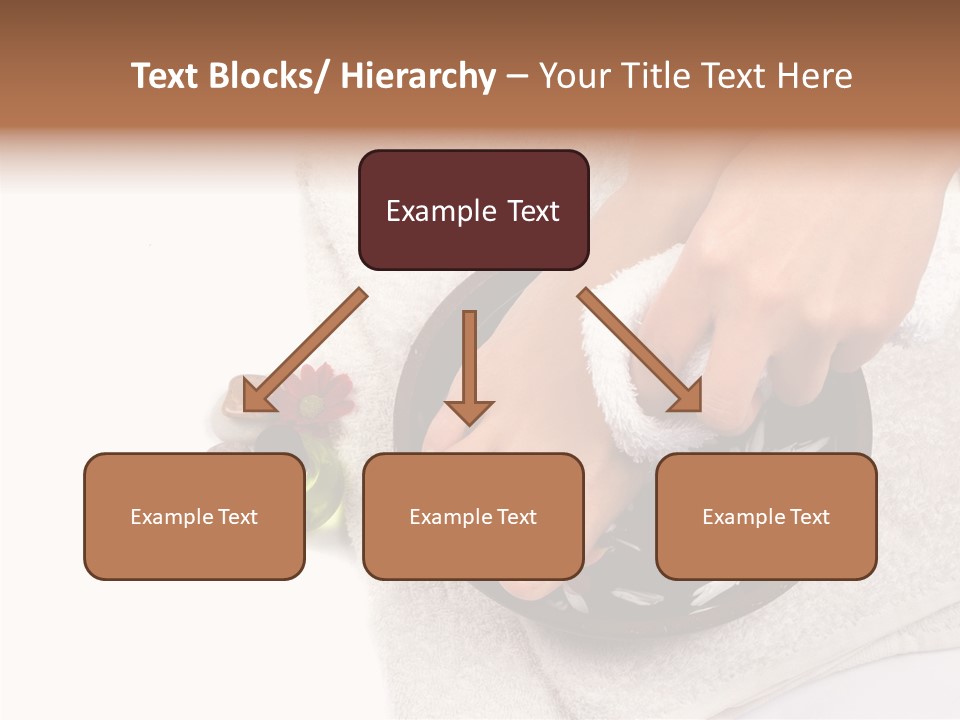 Text Blocks/ Hierarchy – Your Title Text Here

Example Text

Example Text

Example Text

Example Text